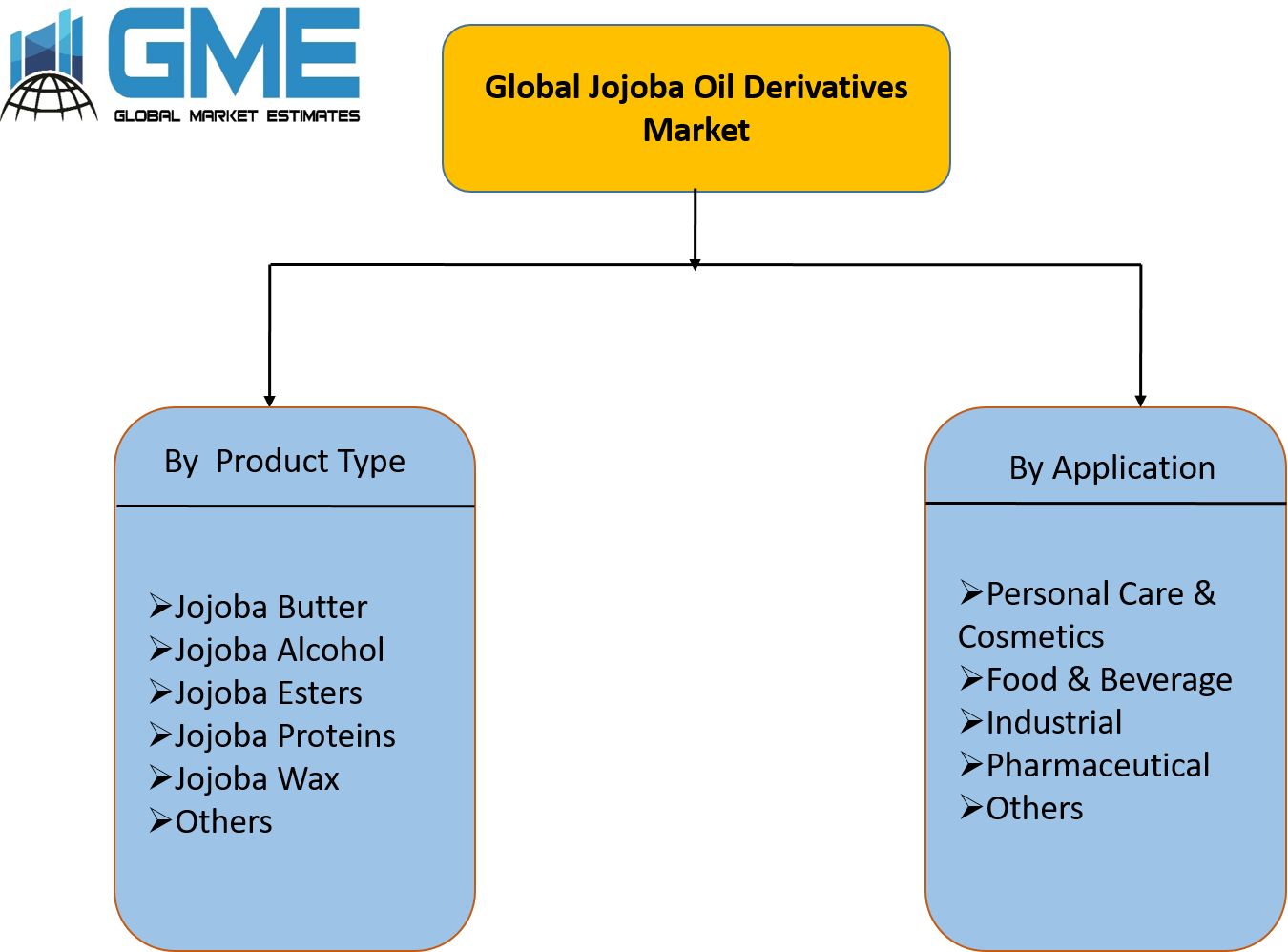 GME
GLOBAL MARKET ESTIMATES

Global Jojoba Oil Derivatives Market

By Product Type

➢Jojoba Butter
➢Jojoba Alcohol
➢Jojoba Esters
➢Jojoba Proteins
➢Jojoba Wax
➢Others

By Application

➢Personal Care & Cosmetics
➢Food & Beverage
➢Industrial
➢Pharmaceutical
➢Others